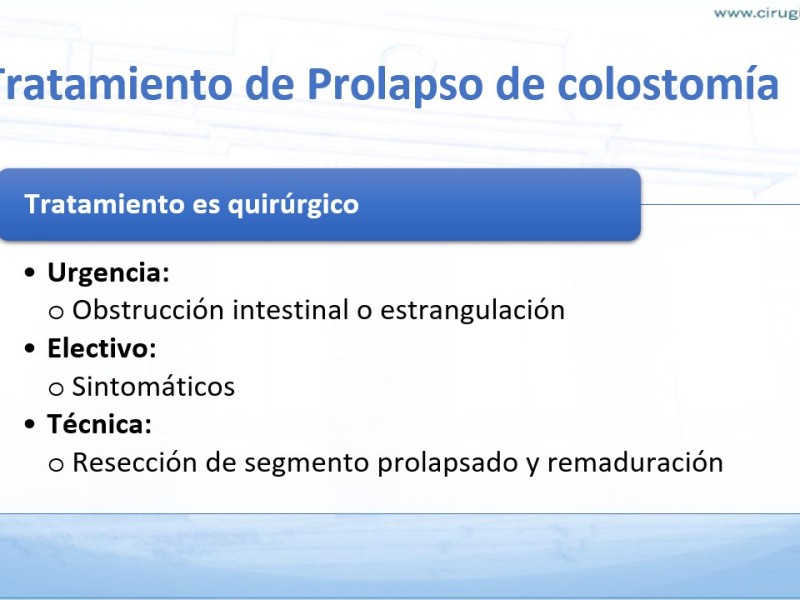 www.cirugi

Tratamiento de Prolapso de colostomía

Tratamiento es quirúrgico

• Urgencia:
o Obstrucción intestinal o estrangulación
• Electivo:
o Sintomáticos
• Técnica:
o Resección de segmento prolapsado y remaduración